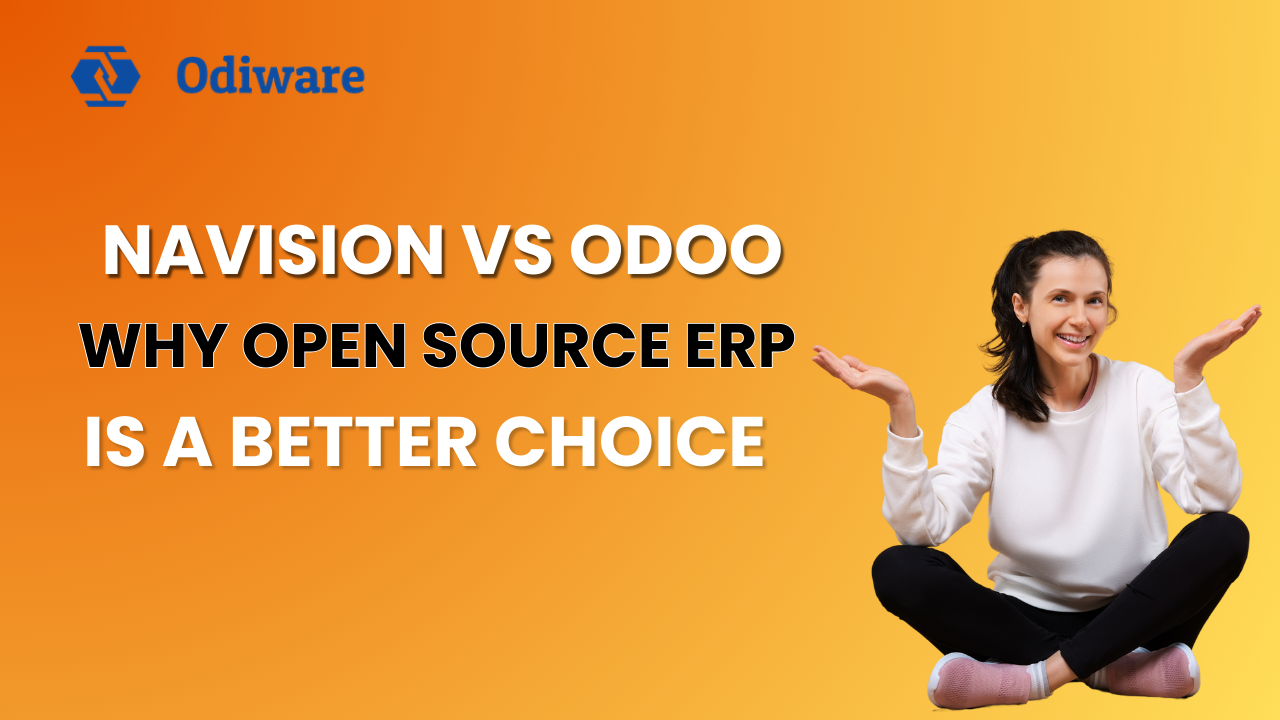 Odiware

NAVISION VS ODOO
WHY OPEN SOURCE ERP
IS A BETTER CHOICE